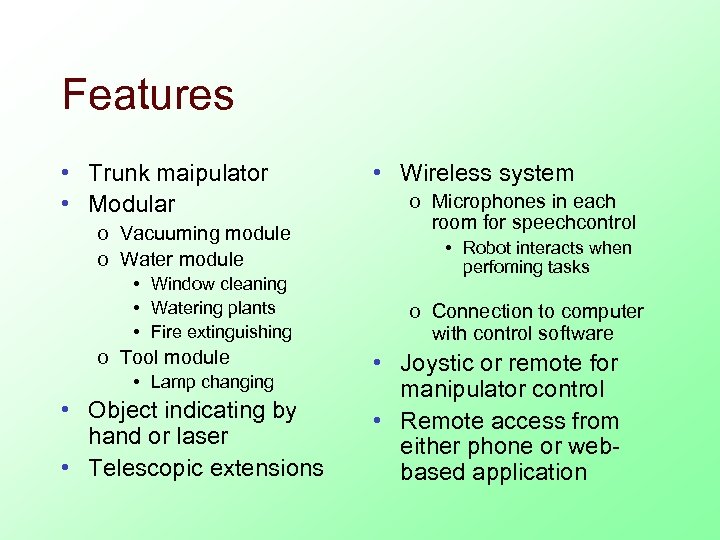 Features

• Trunk maipulator
• Modular
o Vacuuming module
o Water module
• Window cleaning
• Watering plants
• Fire extinguishing
o Tool module
• Lamp changing
• Object indicating by hand or laser
• Telescopic extensions

• Wireless system
o Microphones in each room for speechcontrol
• Robot interacts when perfoming tasks
o Connection to computer with control software
• Joystic or remote for manipulator control
• Remote access from either phone or web-based application